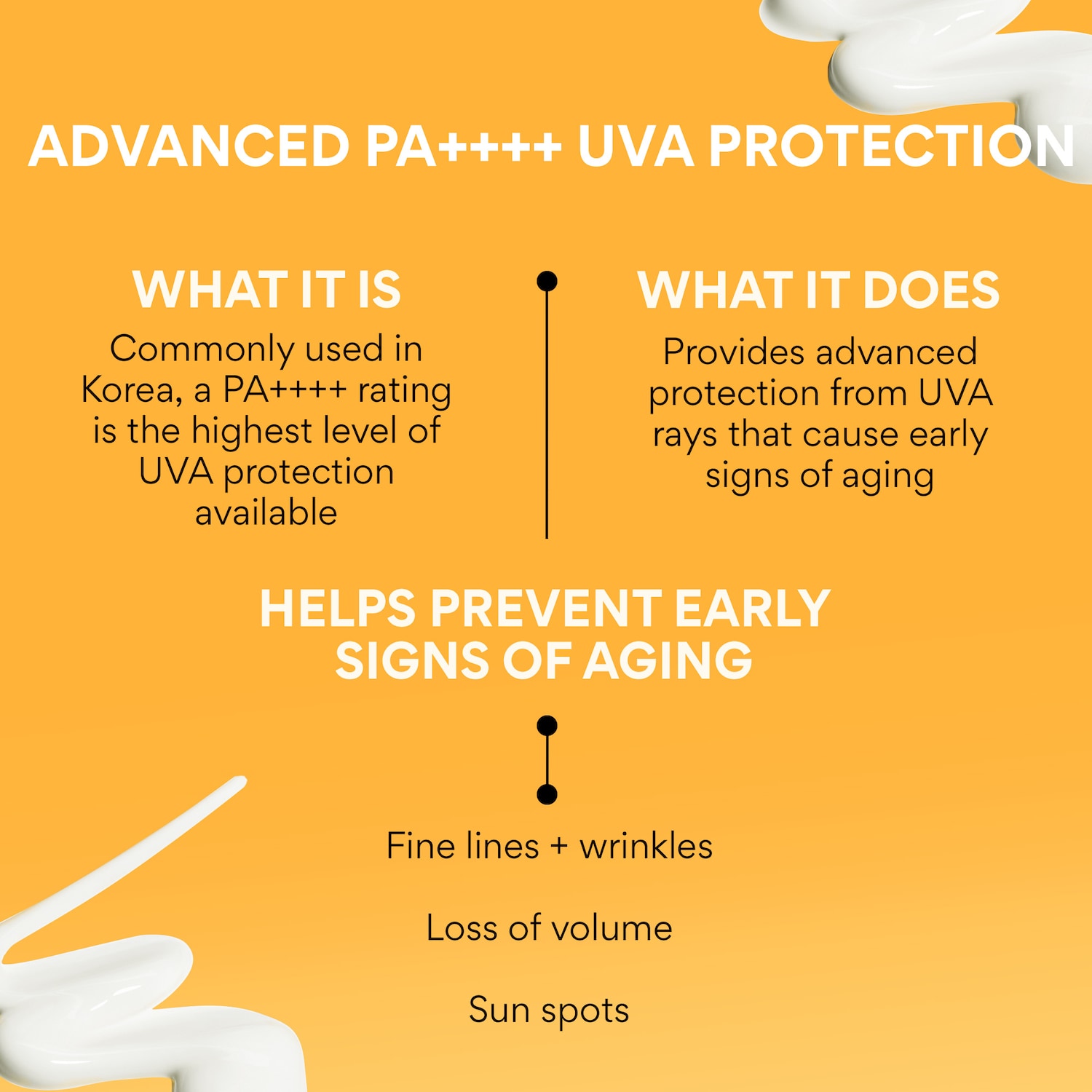 ADVANCED PA++++ UVA PROTECTION

WHAT IT IS

Commonly used in Korea, a PA++++ rating is the highest level of UVA protection available

WHAT IT DOES

Provides advanced protection from UVA rays that cause early signs of aging

HELPS PREVENT EARLY SIGNS OF AGING

Fine lines + wrinkles

Loss of volume

Sun spots